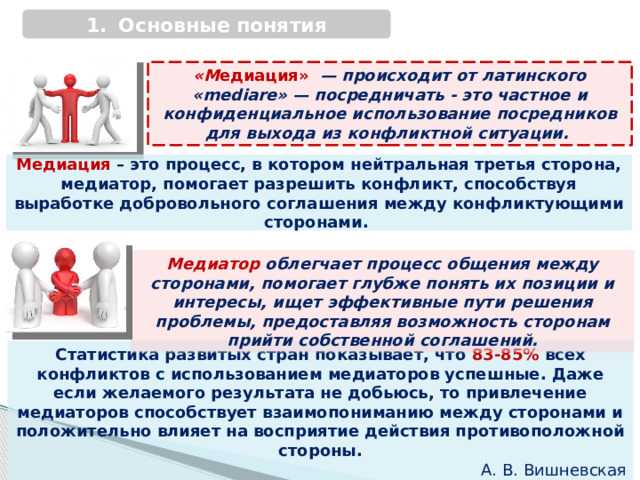 1. Основные понятия

«Медиация» — происходит от латинского «mediare» — посредничать - это частное и конфиденциальное использование посредников для выхода из конфликтной ситуации.

Медиация – это процесс, в котором нейтральная третья сторона, медиатор, помогает разрешить конфликт, способствуя выработке добровольного соглашения между конфликтующими сторонами.

Медиатор облегчает процесс общения между сторонами, помогает глубже понять их позиции и интересы, ищет эффективные пути решения проблемы, предоставляя возможность сторонам прийти собственной соглашений.

Статистика развитых стран показывает, что 83-85% всех конфликтов с использованием медиаторов успешные. Даже если желаемого результата не добьюсь, то привлечение медиаторов способствует взаимопониманию между сторонами и положительно влияет на восприятие действия противоположной стороны.

А. В. Вишневская